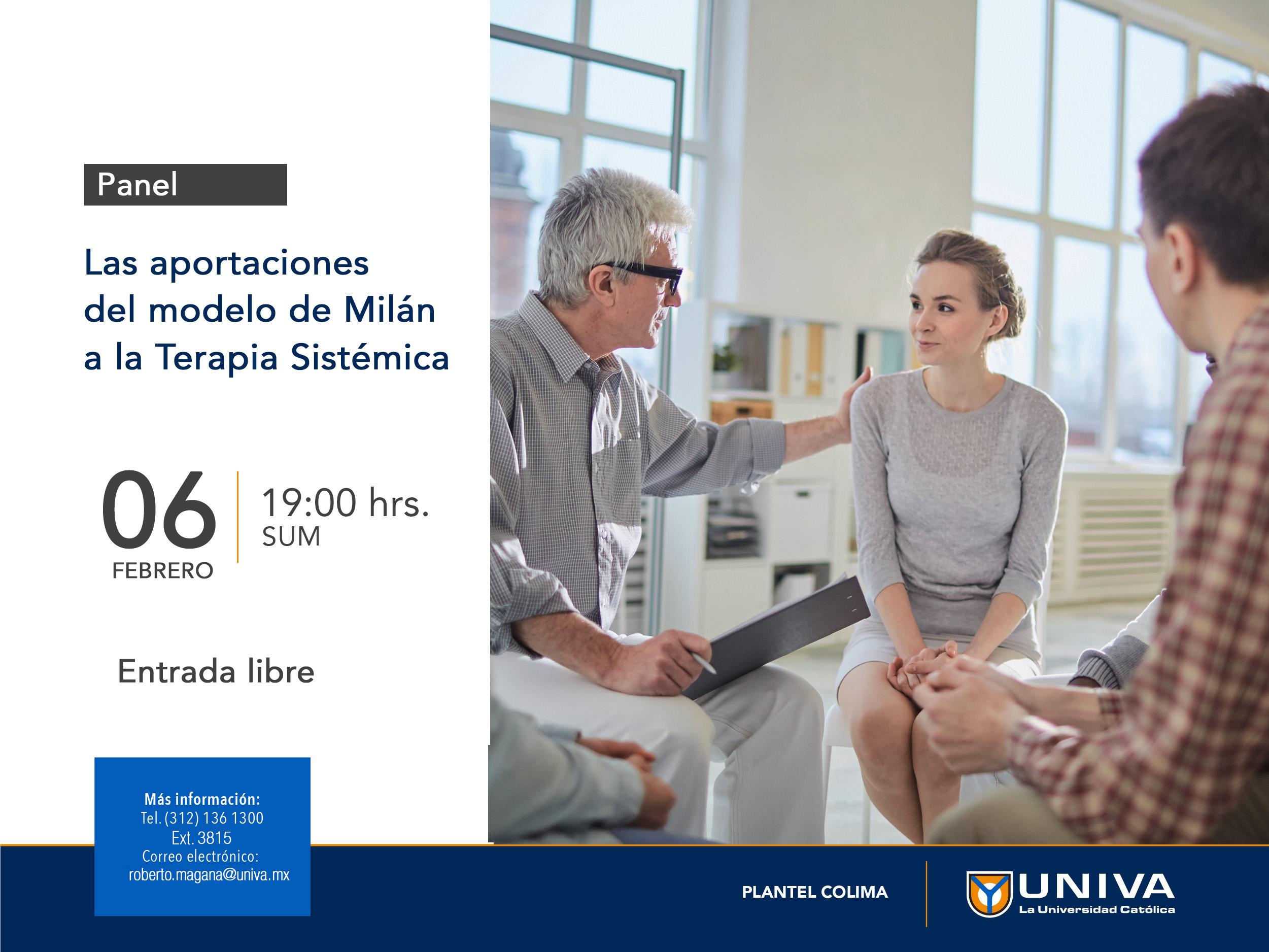 Panel

Las aportaciones del modelo de Milán a la Terapia Sistémica

06
FEBRERO

19:00 hrs.
SUM

Entrada libre

Más información:
Tel. (312) 136 1300
Ext. 3815
Correo electrónico:
roberto.magana@univa.mx

PLANTEL COLIMA

UNIVA
La Universidad Católica